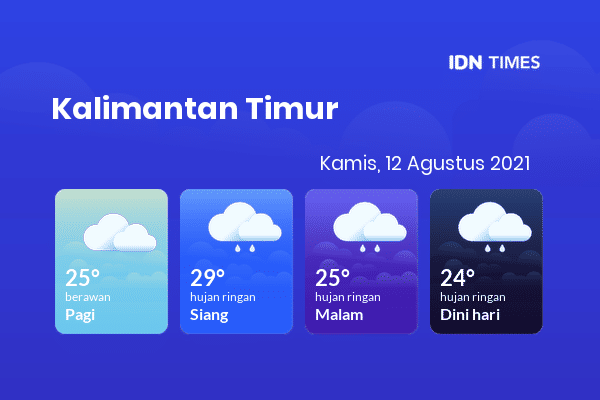 IDN TIMES

Kalimantan Timur

Kamis, 12 Agustus 2021

25°
berawan
Pagi

29°
hujan ringan
Siang

25°
hujan ringan
Malam

24°
hujan ringan
Dini hari